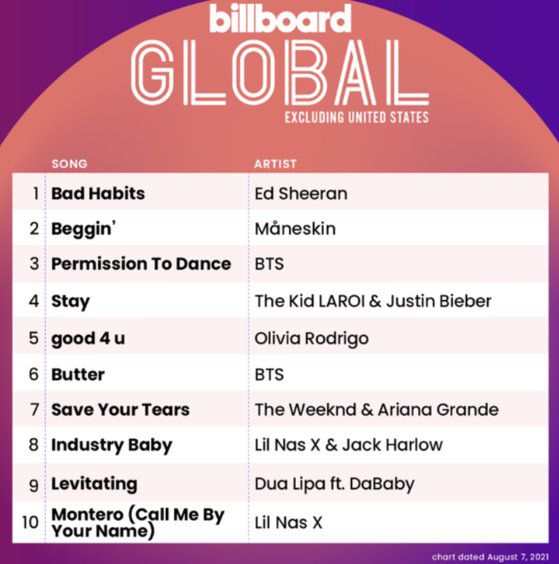 billboard
GLOBAL
EXCLUDING UNITED STATES

| | SONG | ARTIST |
|---|---|---|
| 1 | Bad Habits | Ed Sheeran |
| 2 | Beggin' | Måneskin |
| 3 | Permission To Dance | BTS |
| 4 | Stay | The Kid LAROI & Justin Bieber |
| 5 | good 4 u | Olivia Rodrigo |
| 6 | Butter | BTS |
| 7 | Save Your Tears | The Weeknd & Ariana Grande |
| 8 | Industry Baby | Lil Nas X & Jack Harlow |
| 9 | Levitating | Dua Lipa ft. DaBaby |
| 10 | Montero (Call Me By Your Name) | Lil Nas X |

chart dated August 7, 2021